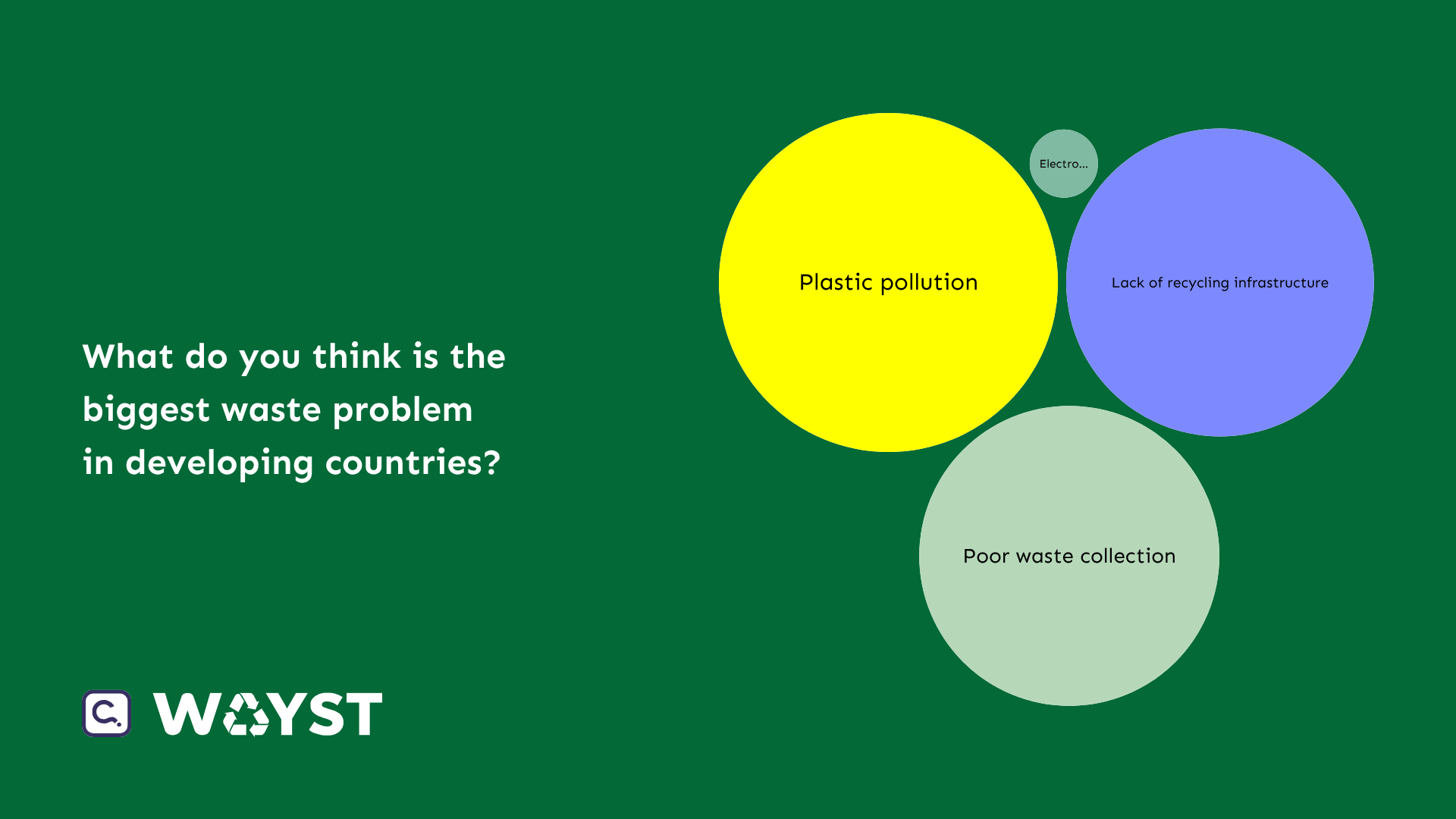 What do you think is the biggest waste problem in developing countries?

Plastic pollution

Electro...

Lack of recycling infrastructure

Poor waste collection

WAYST